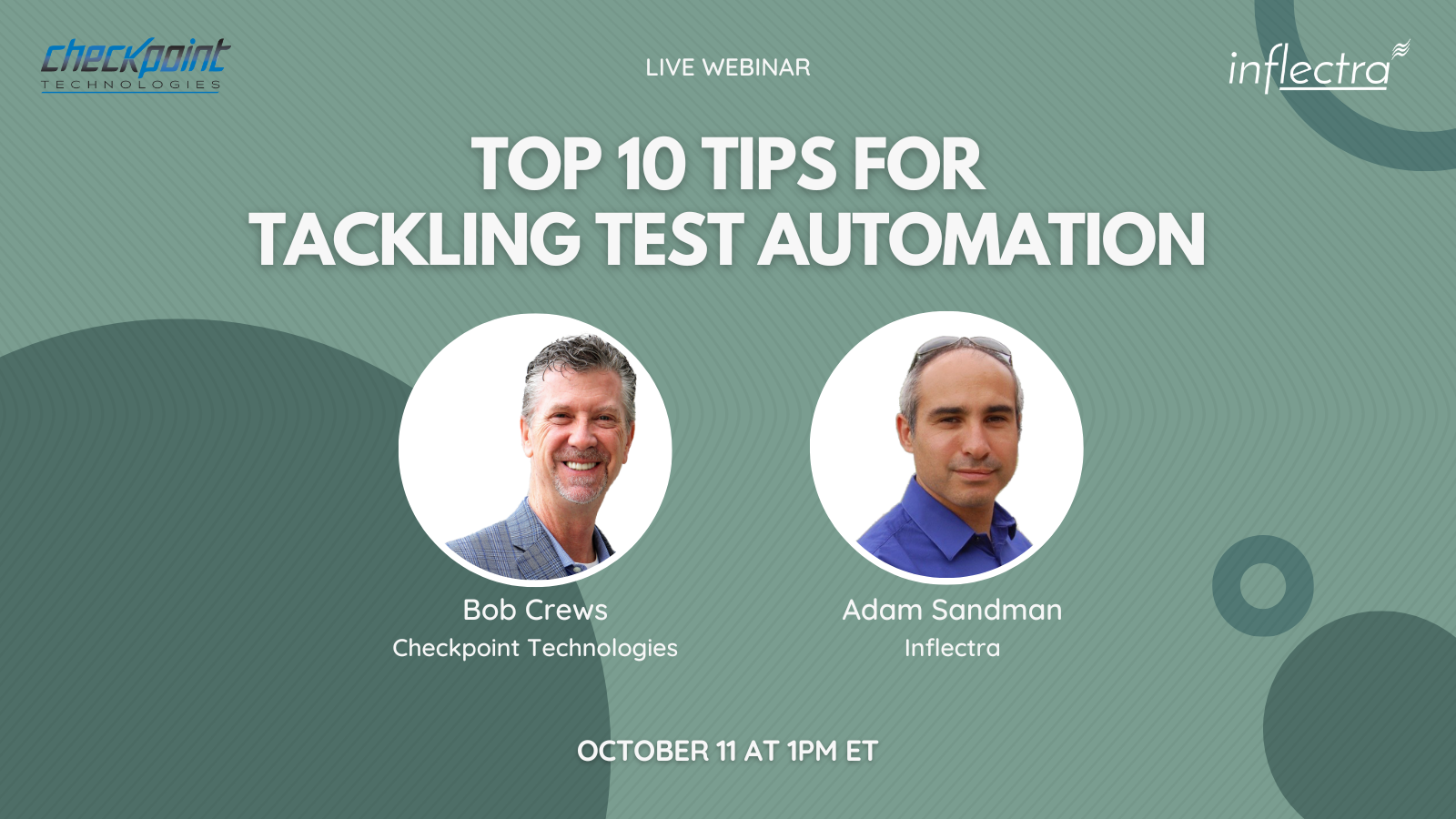 checkpoint
TECHNOLOGIES

LIVE WEBINAR

inflectra

TOP 10 TIPS FOR TACKLING TEST AUTOMATION

Bob Crews
Checkpoint Technologies

Adam Sandman
Inflectra

OCTOBER 11 AT 1PM ET